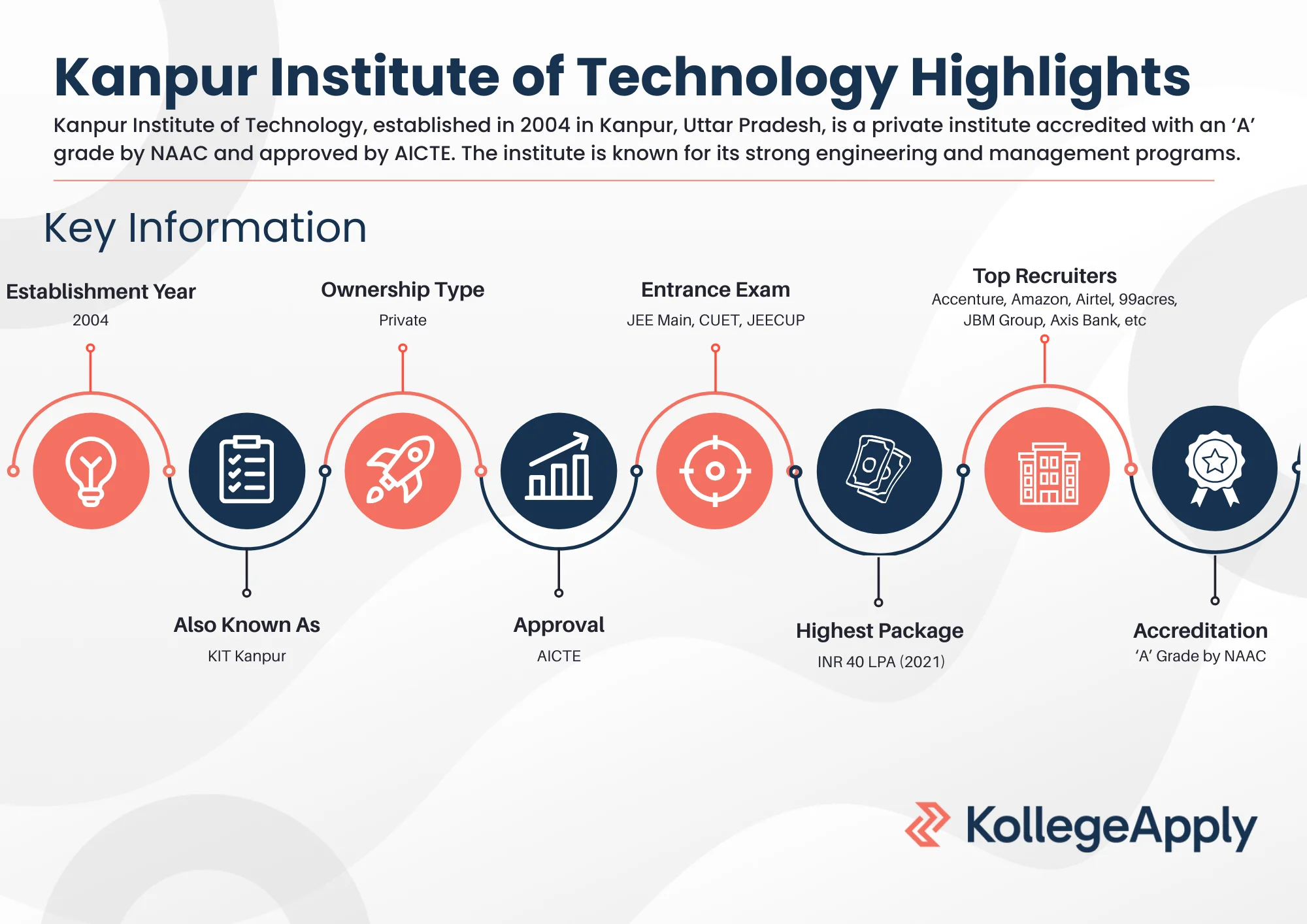 Kanpur Institute of Technology Highlights

Kanpur Institute of Technology, established in 2004 in Kanpur, Uttar Pradesh, is a private institute accredited with an ‘A’ grade by NAAC and approved by AICTE. The institute is known for its strong engineering and management programs.

Key Information

Establishment Year
2004

Ownership Type
Private

Entrance Exam
JEE Main, CUET, JEECUP

Top Recruiters
Accenture, Amazon, Airtel, 99acres, JBM Group, Axis Bank, etc

Also Known As
KIT Kanpur

Approval
AICTE

Highest Package
INR 40 LPA (2021)

Accreditation
‘A’ Grade by NAAC

KollegeApply